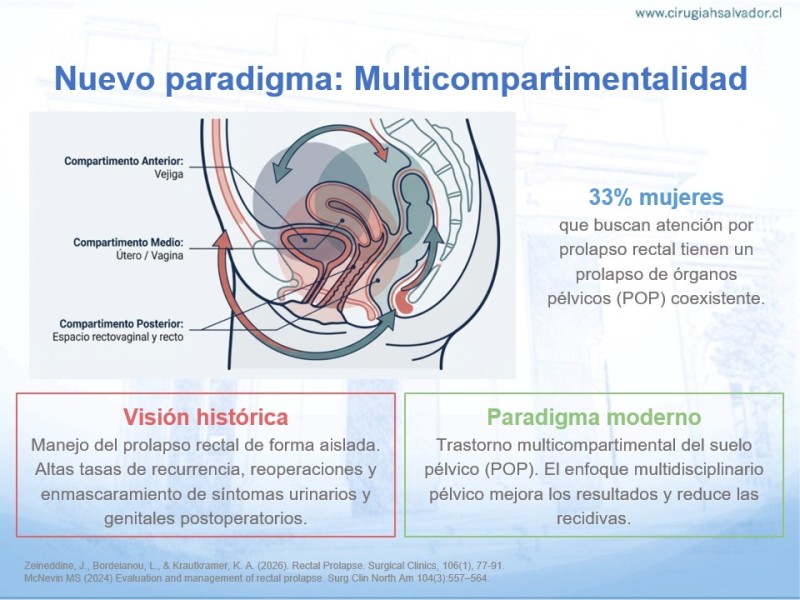 www.cirugiahsalvador.cl

Nuevo paradigma: Multicompartimentalidad

Compartimento Anterior:
Vejiga

Compartimento Medio:
Útero / Vagina

Compartimento Posterior:
Espacio rectovaginal y recto

33% mujeres
que buscan atención por prolapso rectal tienen un prolapso de órganos pélvicos (POP) coexistente.

Visión histórica
Manejo del prolapso rectal de forma aislada. Altas tasas de recurrencia, reoperaciones y enmascaramiento de síntomas urinarios y genitales postoperatorios.

Paradigma moderno
Trastorno multicompartimental del suelo pélvico (POP). El enfoque multidisciplinario pélvico mejora los resultados y reduce las recidivas.

Zeineddine, J., Bordeianou, L., & Krautkramer, K. A. (2026). Rectal Prolapse. Surgical Clinics, 106(1), 77-91.
McNevin MS (2024) Evaluation and management of rectal prolapse. Surg Clin North Am 104(3):557–564.